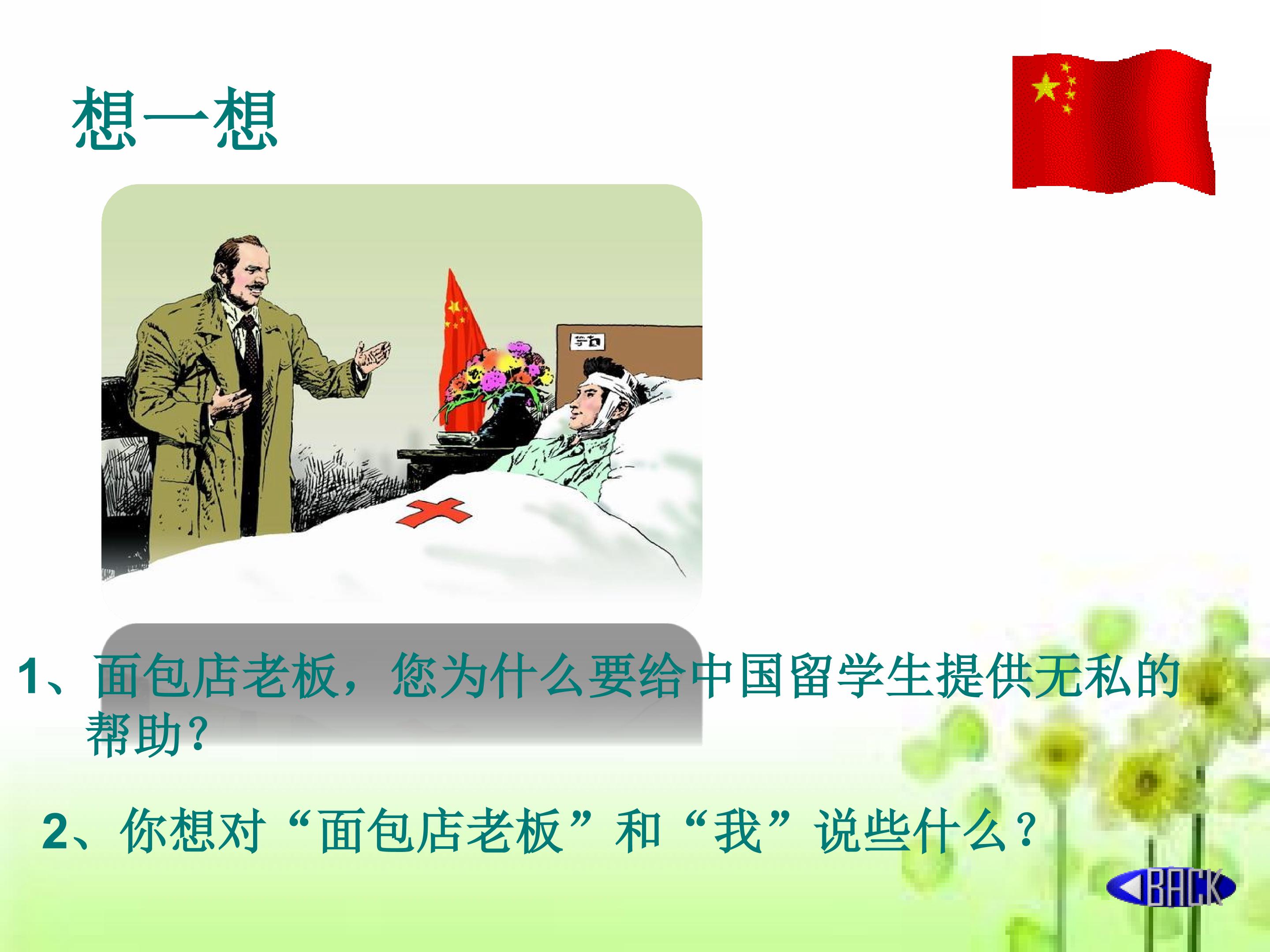 想一想

1、面包店老板，您为什么要给中国留学生提供无私的帮助？

2、你想对“面包店老板”和“我”说些什么？

BACK